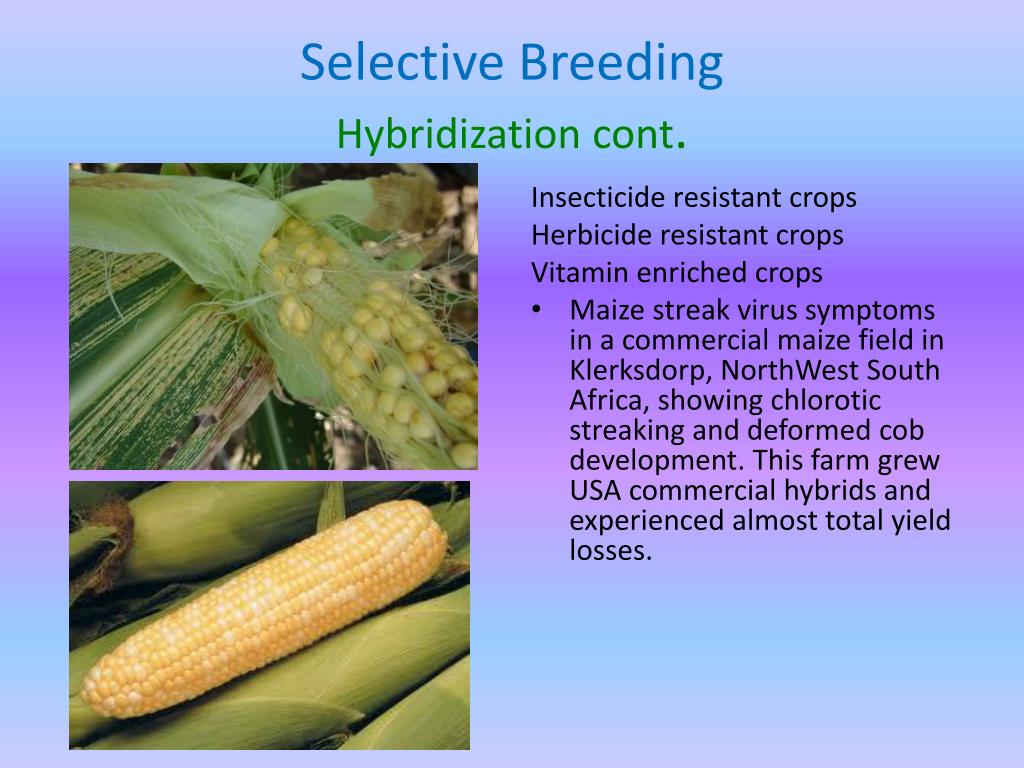 Selective Breeding
Hybridization cont.

Insecticide resistant crops
Herbicide resistant crops
Vitamin enriched crops

• Maize streak virus symptoms in a commercial maize field in Klerksdorp, NorthWest South Africa, showing chlorotic streaking and deformed cob development. This farm grew USA commercial hybrids and experienced almost total yield losses.